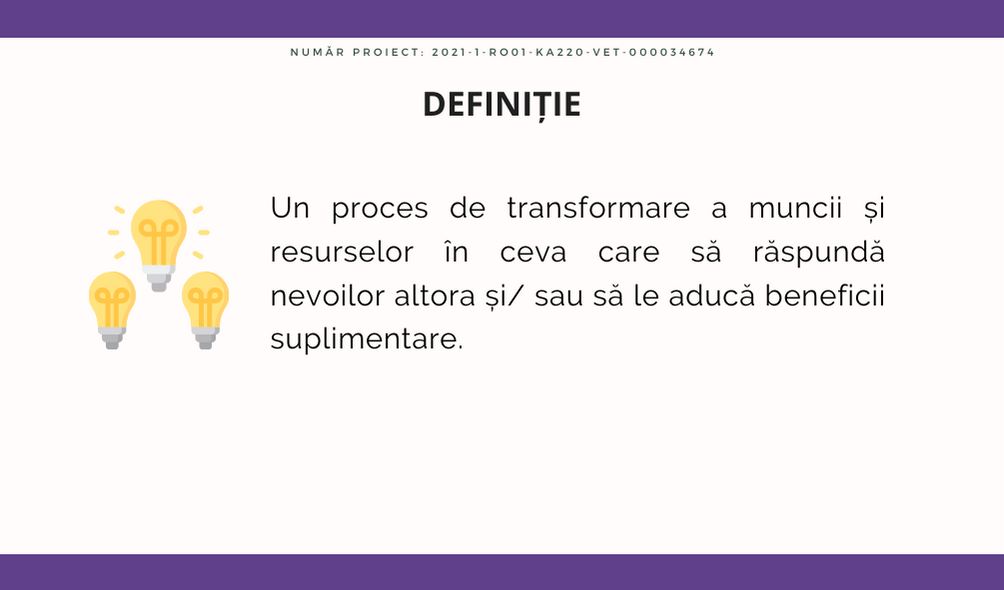 NUMĂR PROIECT: 2021-1-RO01-KA220-VET-000034674

DEFINIȚIE

Un proces de transformare a muncii și resurselor în ceva care să răspundă nevoilor altora și/ sau să le aducă beneficii suplimentare.